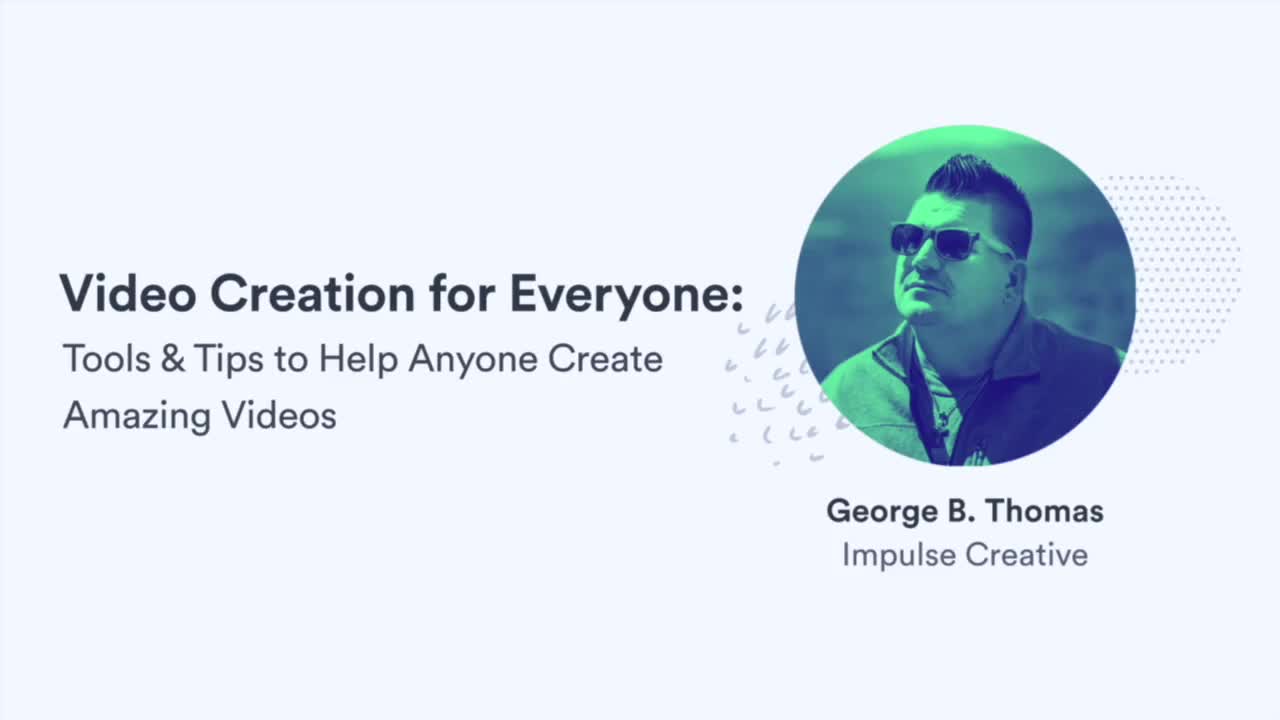 Video Creation for Everyone:
Tools & Tips to Help Anyone Create Amazing Videos

George B. Thomas
Impulse Creative